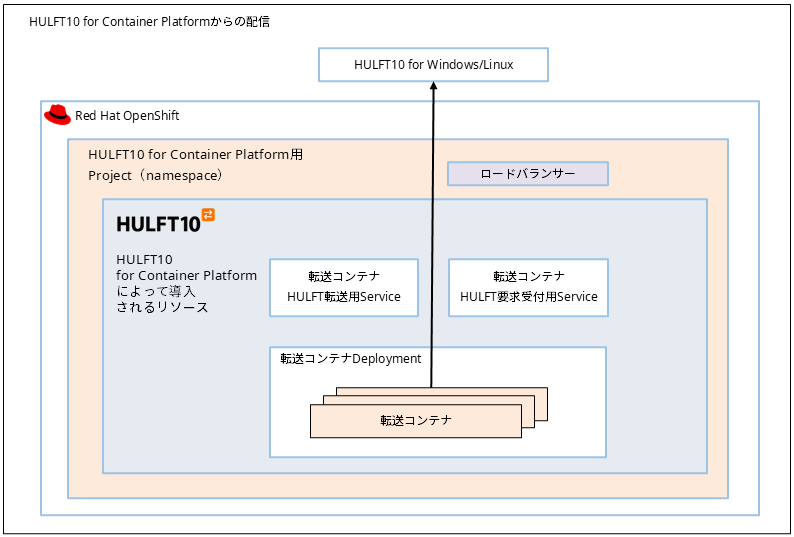 HULFT10 for Container Platformからの配信

HULFT10 for Windows/Linux

Red Hat OpenShift

HULFT10 for Container Platform用
Project（namespace）

ロードバランサー

HULFT10

HULFT10
for Container Platform
によって導入
されるリソース

転送コンテナ
HULFT転送用Service

転送コンテナ
HULFT要求受付用Service

転送コンテナDeployment

転送コンテナ